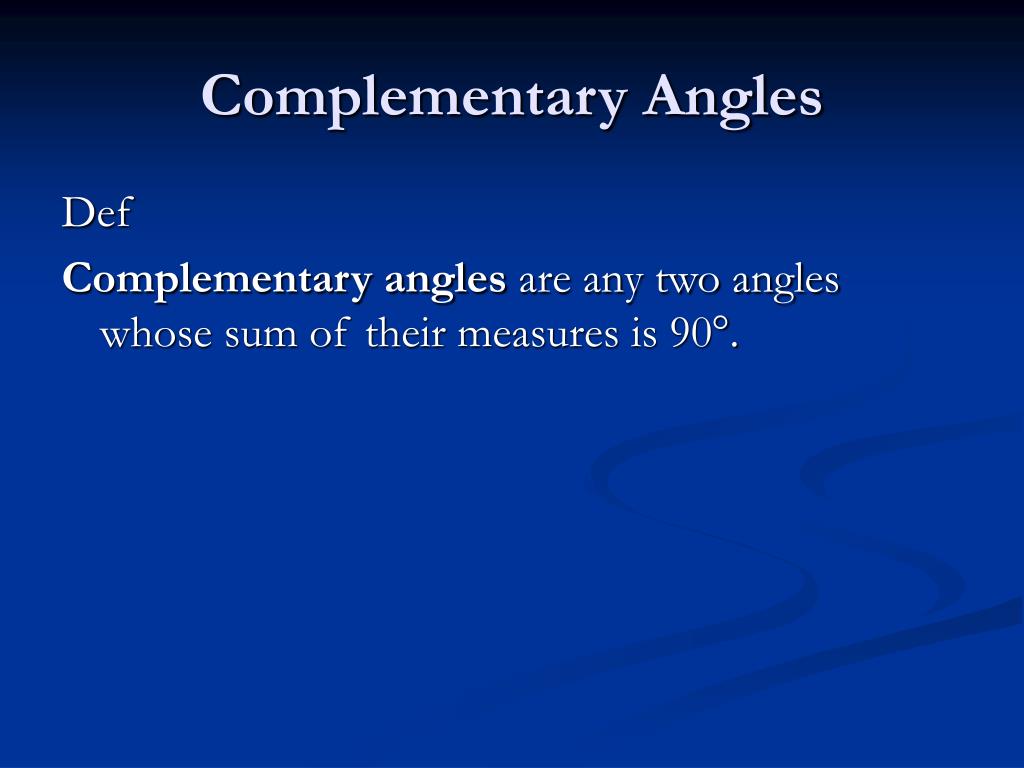 Complementary Angles

Def

Complementary angles are any two angles whose sum of their measures is 90°.